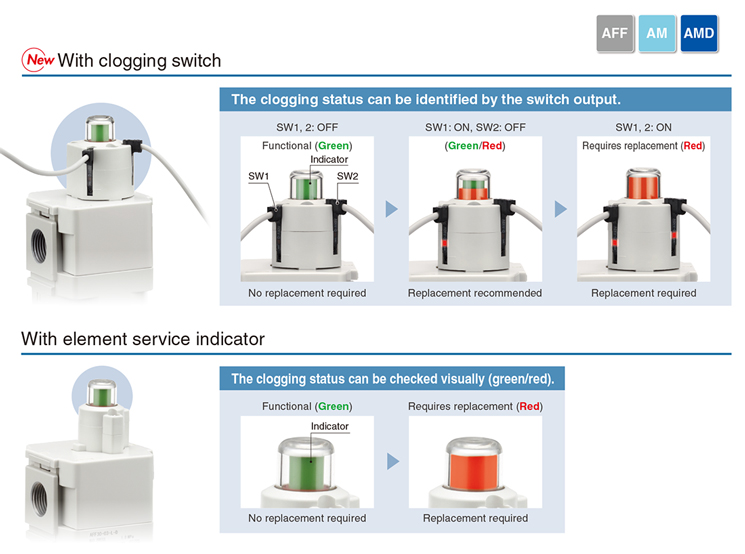 AFF AM AMD

New With clogging switch

The clogging status can be identified by the switch output.

SW1, 2: OFF

Functional (Green)

Indicator

SW1

SW2

No replacement required

SW1: ON, SW2: OFF

(Green/Red)

Replacement recommended

SW1, 2: ON

Requires replacement (Red)

Replacement required

With element service indicator

The clogging status can be checked visually (green/red).

Functional (Green)

Indicator

No replacement required

Requires replacement (Red)

Replacement required